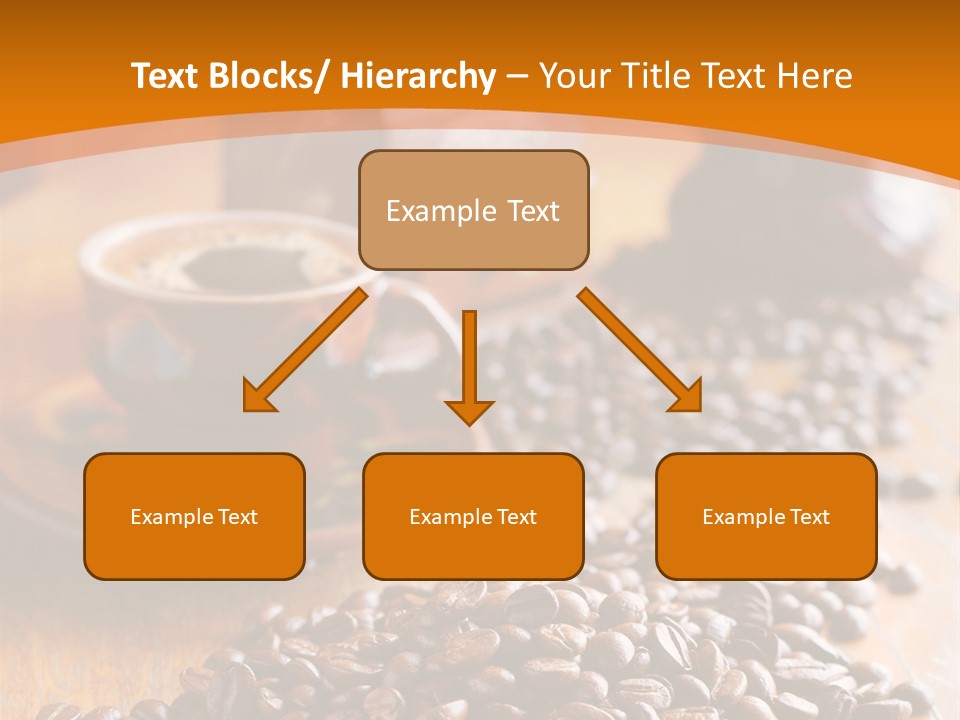 Text Blocks/ Hierarchy – Your Title Text Here

Example Text

Example Text

Example Text

Example Text